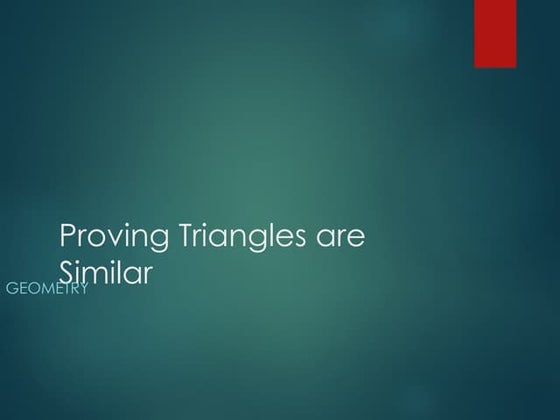 Proving Triangles are Similar

GEOMETRY